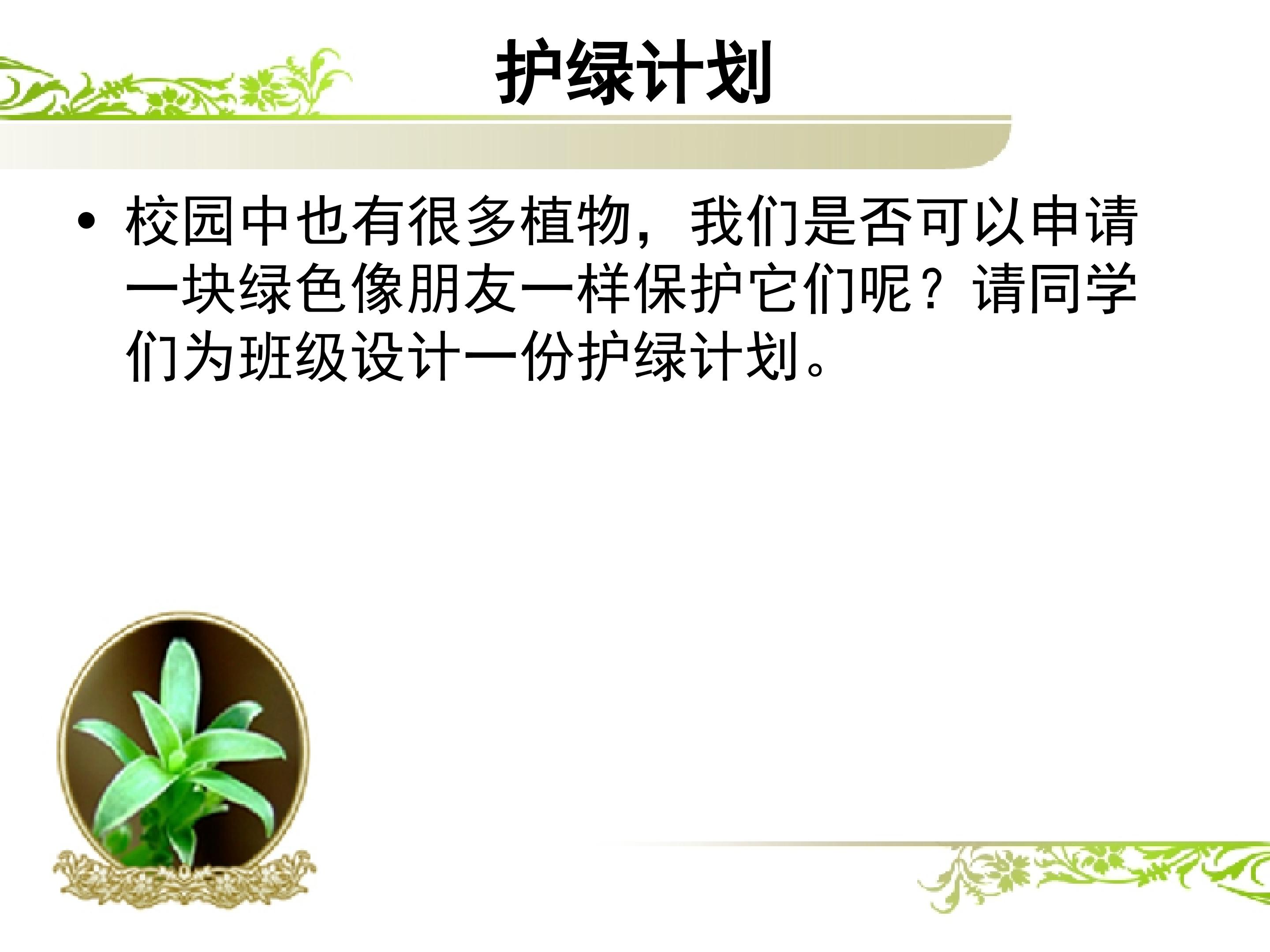 护绿计划

• 校园中也有很多植物，我们是否可以申请一块绿色像朋友一样保护它们呢？请同学们为班级设计一份护绿计划。